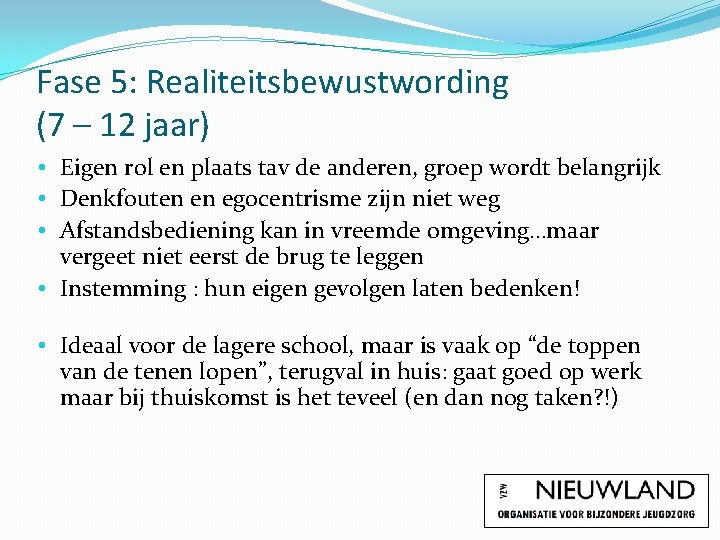 Fase 5: Realiteitsbewustwording (7 – 12 jaar)

• Eigen rol en plaats tav de anderen, groep wordt belangrijk
• Denkfouten en egocentrisme zijn niet weg
• Afstandsbediening kan in vreemde omgeving…maar vergeet niet eerst de brug te leggen
• Instemming : hun eigen gevolgen laten bedenken!

• Ideaal voor de lagere school, maar is vaak op “de toppen van de tenen lopen”, terugval in huis: gaat goed op werk maar bij thuiskomst is het teveel (en dan nog taken?!)

VZW NIEUWLAND
ORGANISATIE VOOR BIJZONDERE JEUGDZORG